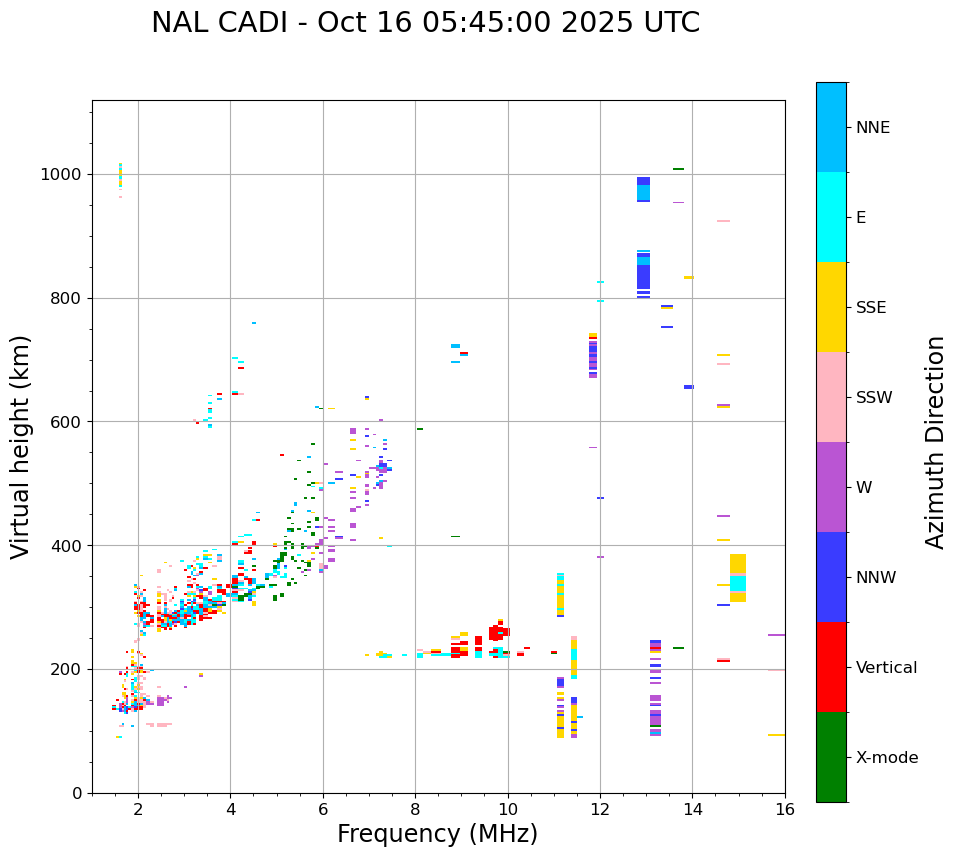 NAL CADI - Oct 16 05:45:00 2025 UTC

Virtual height (km)

1000
800
600
400
200
0

2
4
6
8
10
12
14
16

Frequency (MHz)

NNE
E
SSE
SSW
W
NNW
Vertical
X-mode

Azimuth Direction